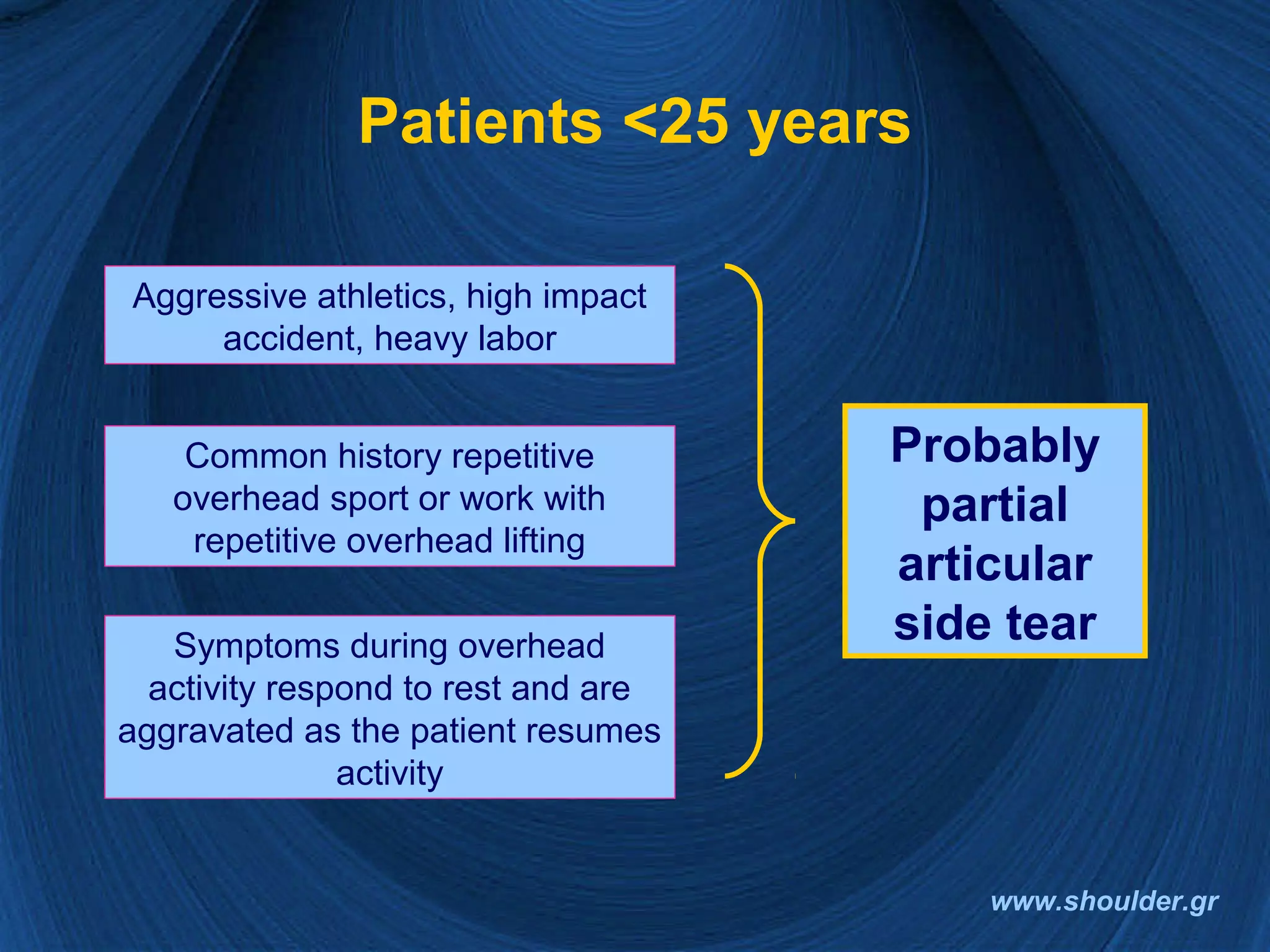 Patients <25 years

Aggressive athletics, high impact accident, heavy labor

Common history repetitive overhead sport or work with repetitive overhead lifting

Symptoms during overhead activity respond to rest and are aggravated as the patient resumes activity

Probably partial articular side tear

www.shoulder.gr